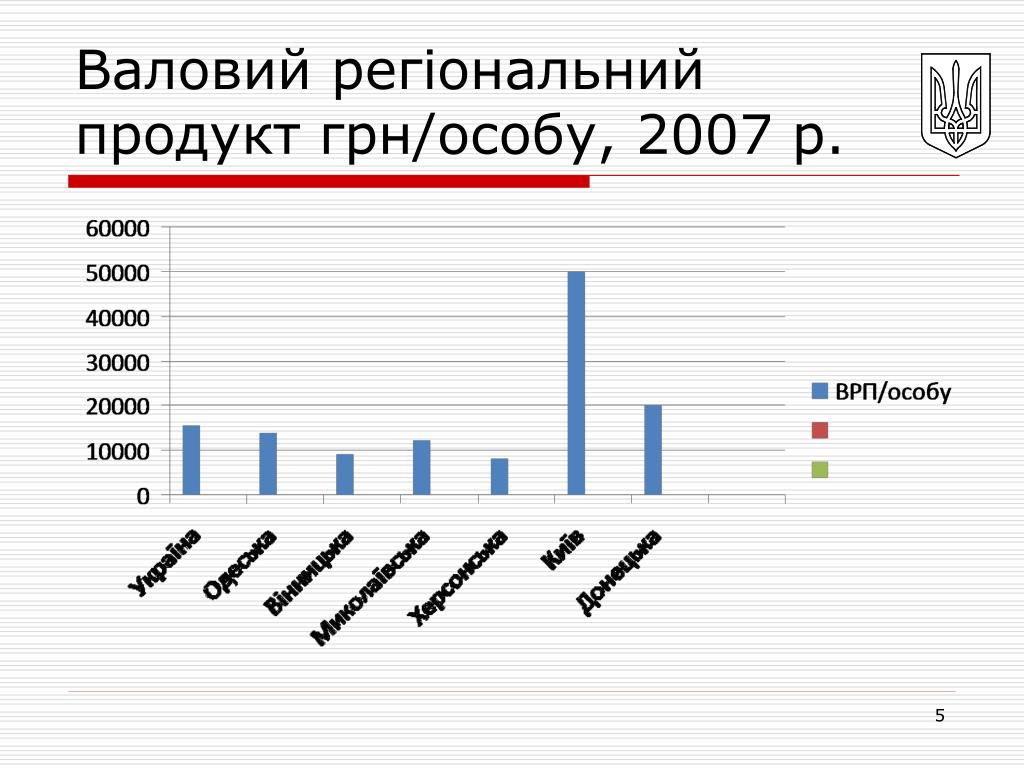 Валовий регіональний продукт грн/особу, 2007 р.

60000
50000
40000
30000
20000
10000
0

Україна
Одеська
Вінницька
Миколаївська
Херсонська
Київ
Донецька

ВРП/особу

5